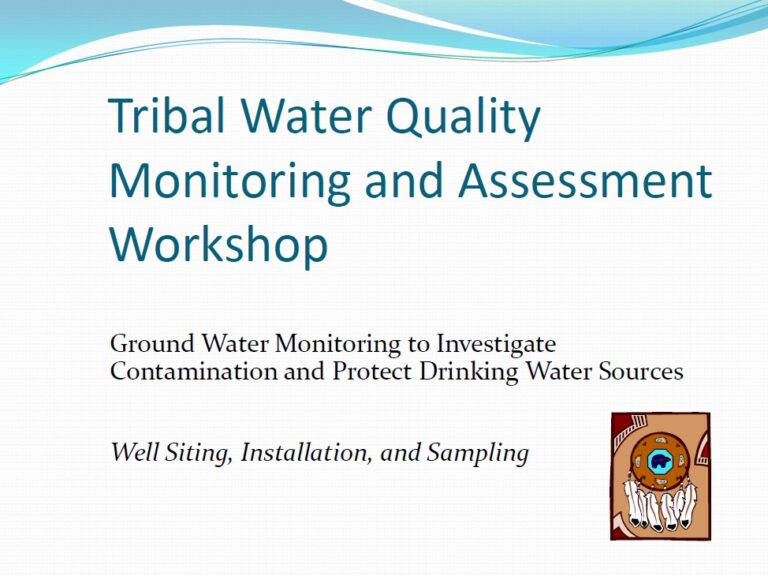 Tribal Water Quality Monitoring and Assessment Workshop

Ground Water Monitoring to Investigate Contamination and Protect Drinking Water Sources

Well Siting, Installation, and Sampling